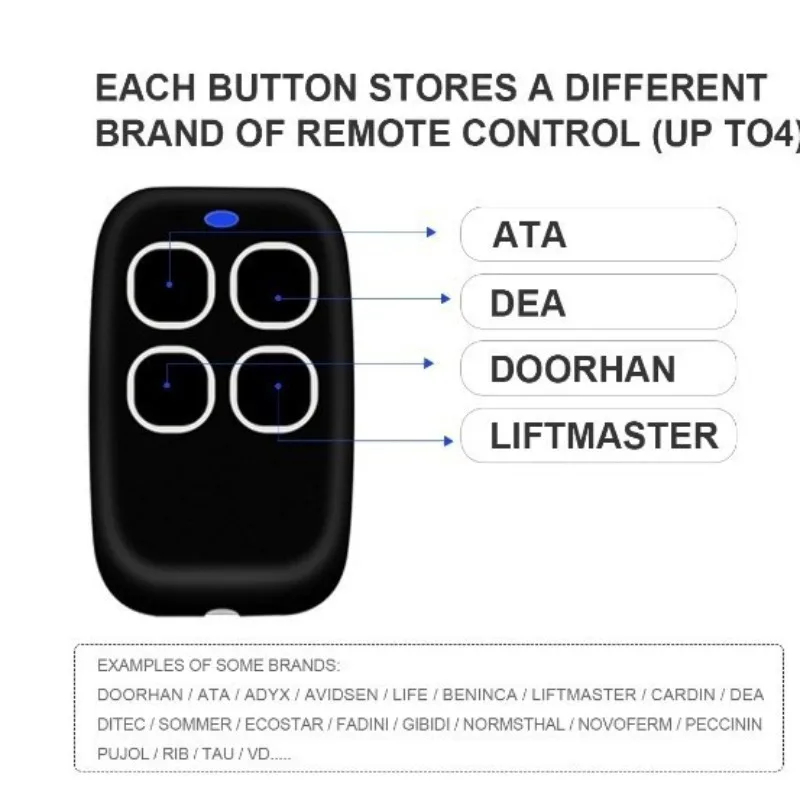 EACH BUTTON STORES A DIFFERENT BRAND OF REMOTE CONTROL (UP TO4)

ATA

DEA

DOORHAN

LIFTMASTER

EXAMPLES OF SOME BRANDS:
DOORHAN / ATA / ADYX / AVIDSEN / LIFE / BENINCA / LIFTMASTER / CARDIN / DEA DITEC / SOMMER / ECOSTAR / FADINI / GIBIDI / NORMSTHAL / NOVOFERM / PECCININ PUJOL / RIB / TAU / VD.....